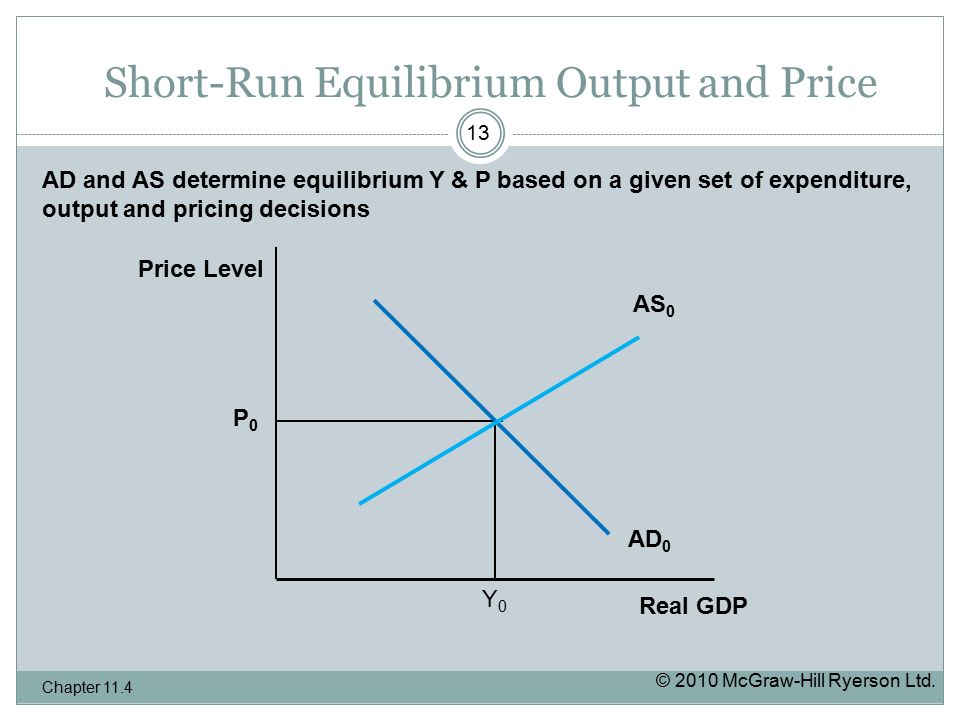 Short-Run Equilibrium Output and Price

13

AD and AS determine equilibrium Y & P based on a given set of expenditure, output and pricing decisions

Price Level

$AS_0$

$P_0$

$AD_0$

$Y_0$

Real GDP

Chapter 11.4

© 2010 McGraw-Hill Ryerson Ltd.